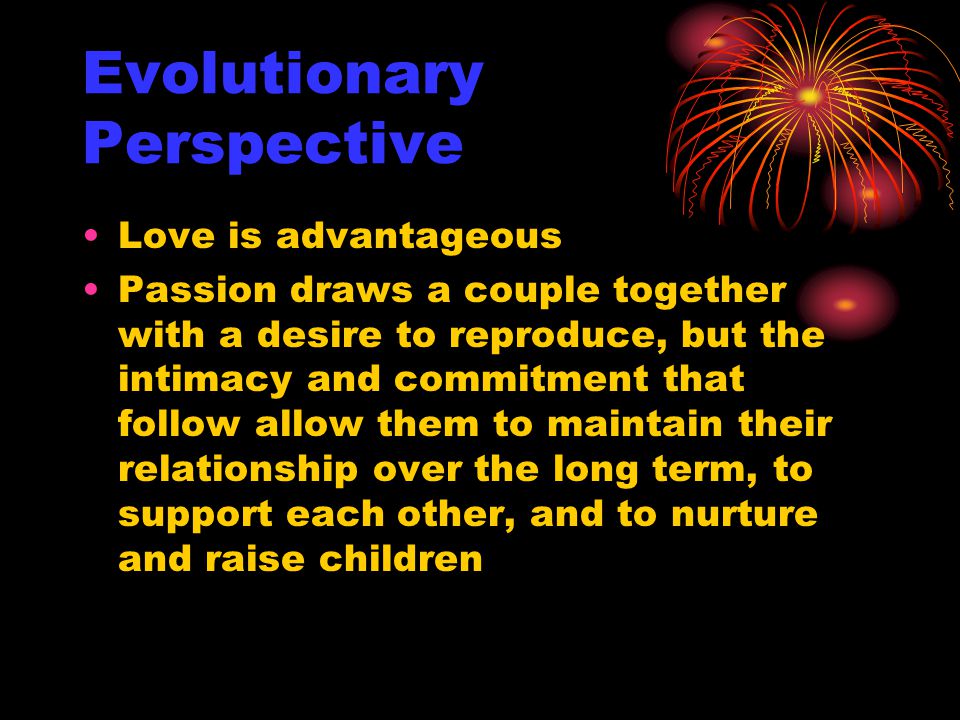 Evolutionary Perspective

• Love is advantageous
• Passion draws a couple together with a desire to reproduce, but the intimacy and commitment that follow allow them to maintain their relationship over the long term, to support each other, and to nurture and raise children